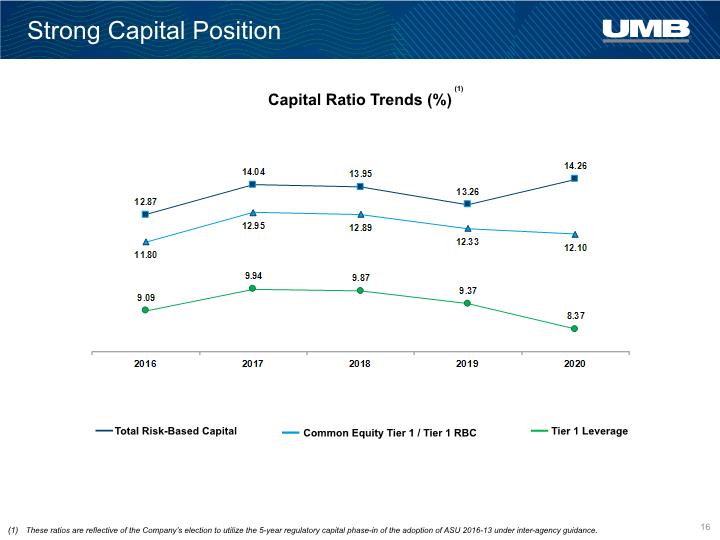 Strong Capital Position

UMB

Capital Ratio Trends (%) $^{(1)}$

12.87
14.04
13.95
13.26
14.26

11.80
12.95
12.89
12.33
12.10

9.09
9.94
9.87
9.37
8.37

2016
2017
2018
2019
2020

Total Risk-Based Capital
Common Equity Tier 1 / Tier 1 RBC
Tier 1 Leverage

(1) These ratios are reflective of the Company's election to utilize the 5-year regulatory capital phase-in of the adoption of ASU 2016-13 under inter-agency guidance.

16